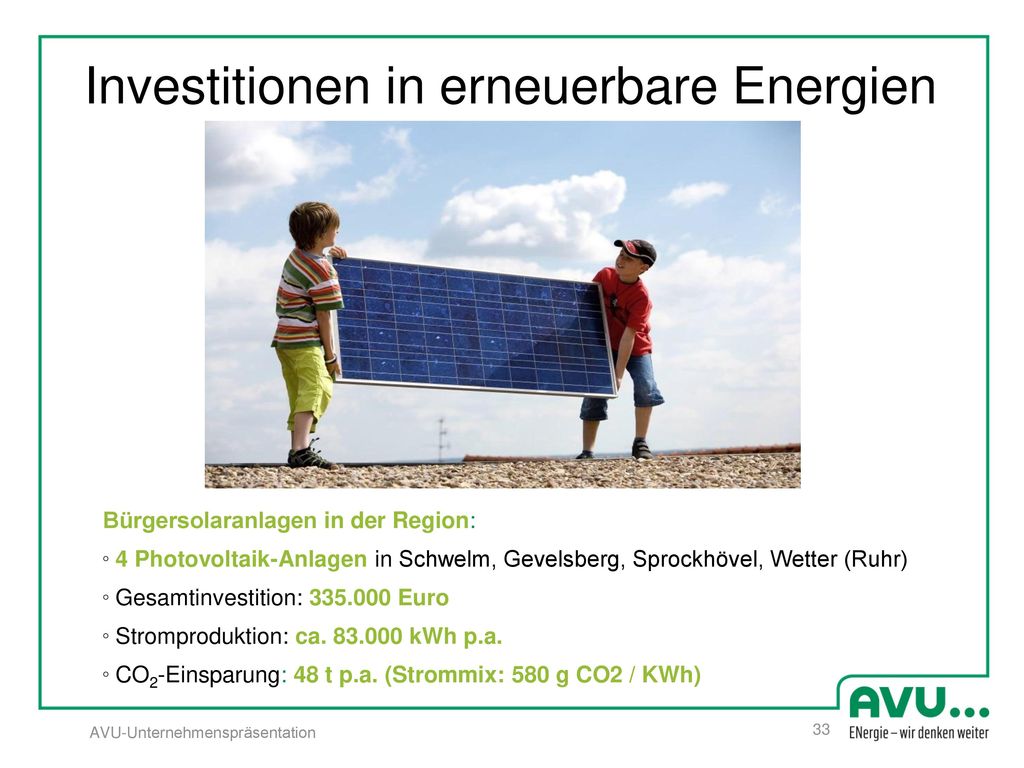 Investitionen in erneuerbare Energien

Bürgersolaranlagen in der Region:

◦ 4 Photovoltaik-Anlagen in Schwelm, Gevelsberg, Sprockhövel, Wetter (Ruhr)

◦ Gesamtinvestition: 335.000 Euro

◦ Stromproduktion: ca. 83.000 kWh p.a.

◦ $CO_2$-Einsparung: 48 t p.a. (Strommix: 580 g CO2 / KWh)

AVU-Unternehmenspräsentation

33

AVU...
ENergie – wir denken weiter